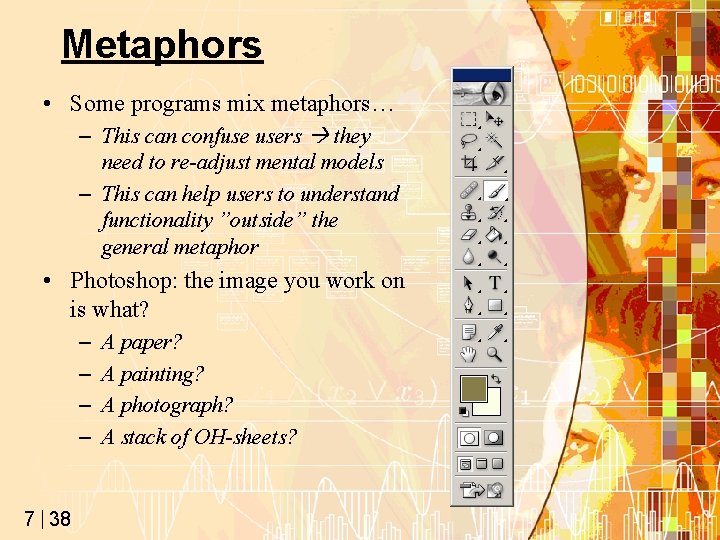 Metaphors

• Some programs mix metaphors…
 – This can confuse users → they need to re-adjust mental models
 – This can help users to understand functionality ”outside” the general metaphor
• Photoshop: the image you work on is what?
 – A paper?
 – A painting?
 – A photograph?
 – A stack of OH-sheets?

T

7 | 38